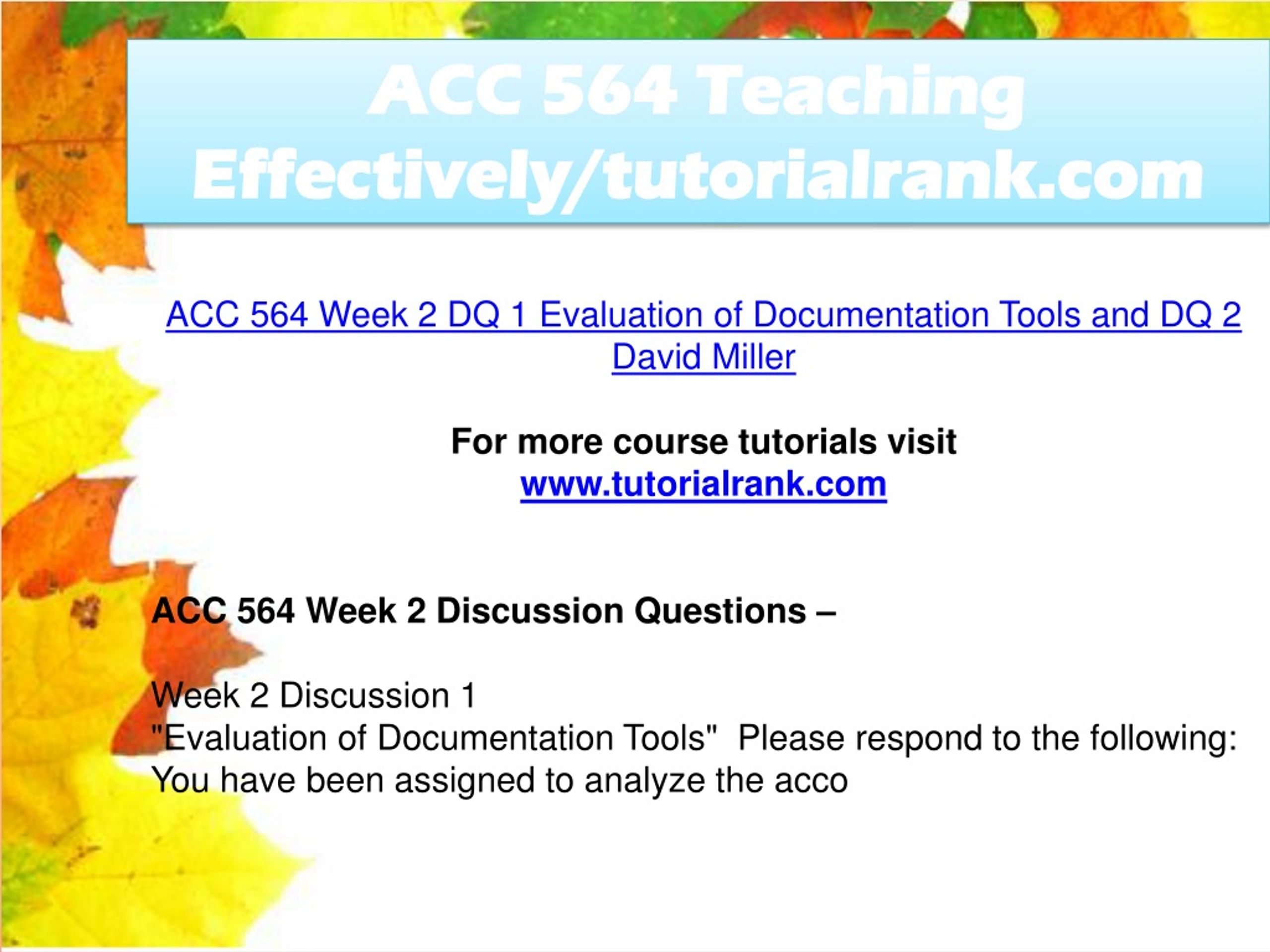 ACC 564 Teaching Effectively/tutorialrank.com

ACC 564 Week 2 DQ 1 Evaluation of Documentation Tools and DQ 2 David Miller

For more course tutorials visit
www.tutorialrank.com

ACC 564 Week 2 Discussion Questions –

Week 2 Discussion 1
"Evaluation of Documentation Tools"  Please respond to the following: You have been assigned to analyze the acco